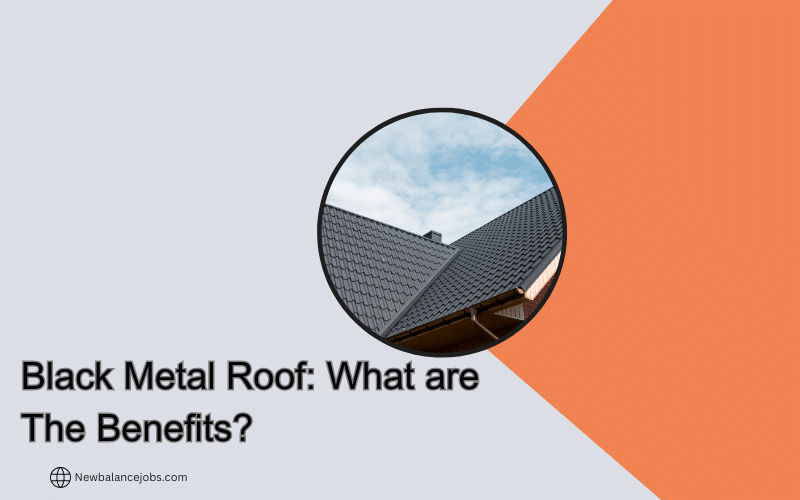 Black Metal Roof: What are The Benefits?

Newbalancejobs.com